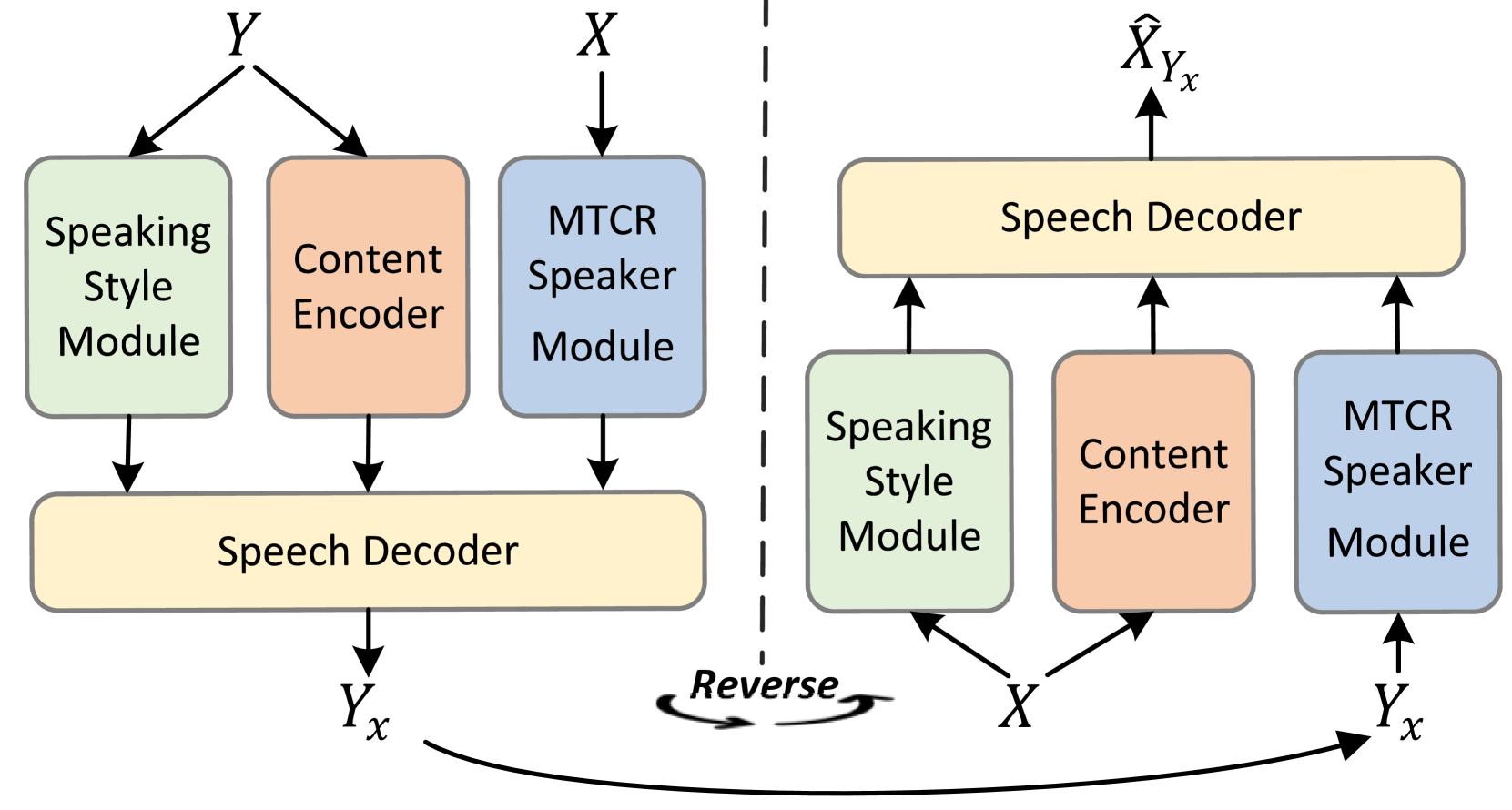 $Y$

$X$

Speaking Style Module

Content Encoder

MTCR Speaker Module

Speech Decoder

$Y_x$

Reverse

$\hat{X}_{Y_x}$

Speech Decoder

Speaking Style Module

Content Encoder

MTCR Speaker Module

$X$

$Y_x$